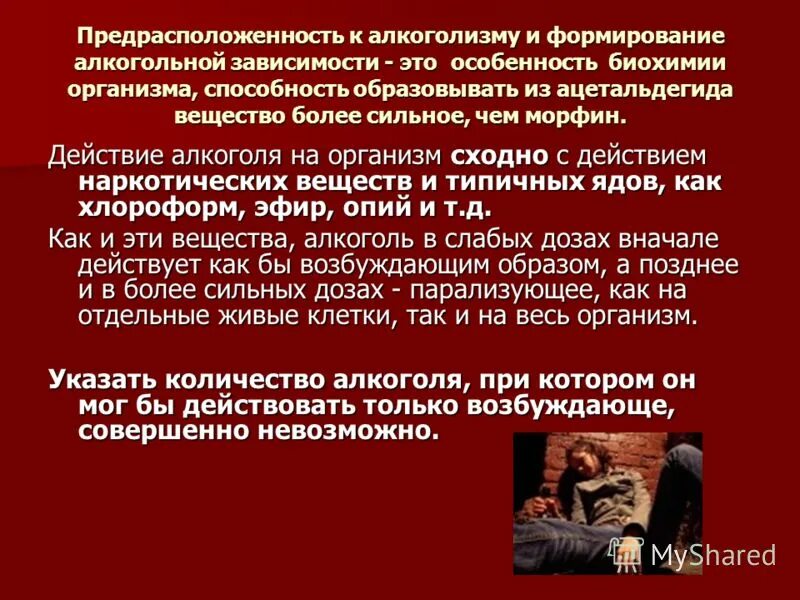 Предрасположенность к алкоголизму и формирование алкогольной зависимости - это особенность биохимии организма, способность образовывать из ацетальдегида вещество более сильное, чем морфин.

Действие алкоголя на организм сходно с действием наркотических веществ и типичных ядов, как хлороформ, эфир, опий и т.д.

Как и эти вещества, алкоголь в слабых дозах вначале действует как бы возбуждающим образом, а позднее и в более сильных дозах - парализующее, как на отдельные живые клетки, так и на весь организм.

Указать количество алкоголя, при котором он мог бы действовать только возбуждающе, совершенно невозможно.

MyShared